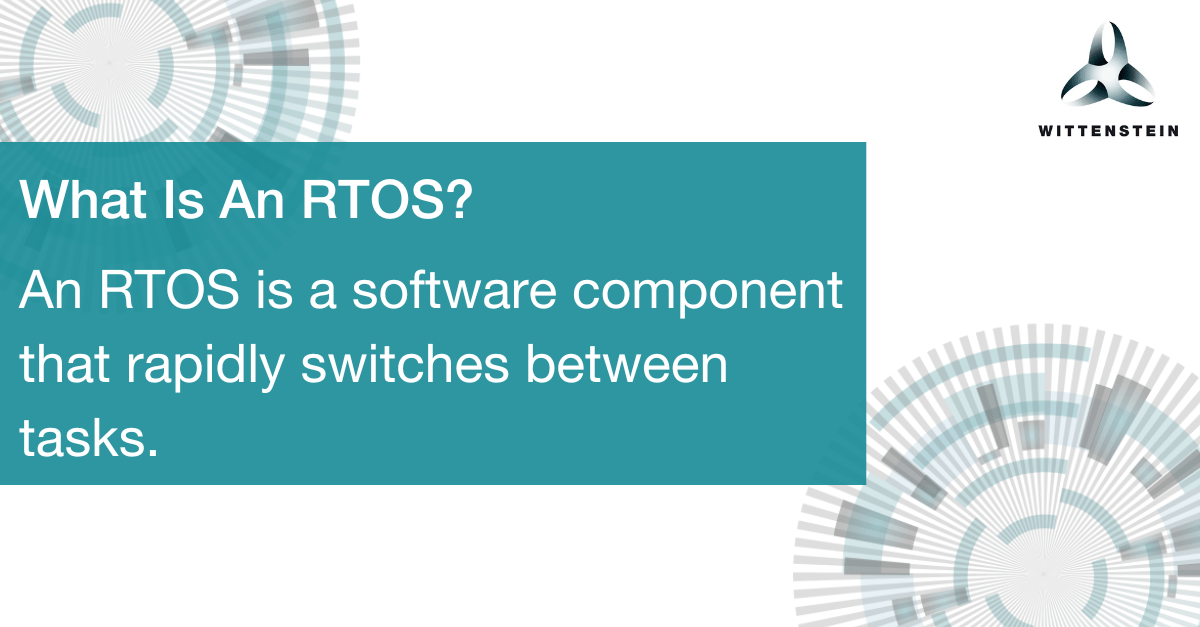 WITTENSTEIN

What Is An RTOS?

An RTOS is a software component that rapidly switches between tasks.